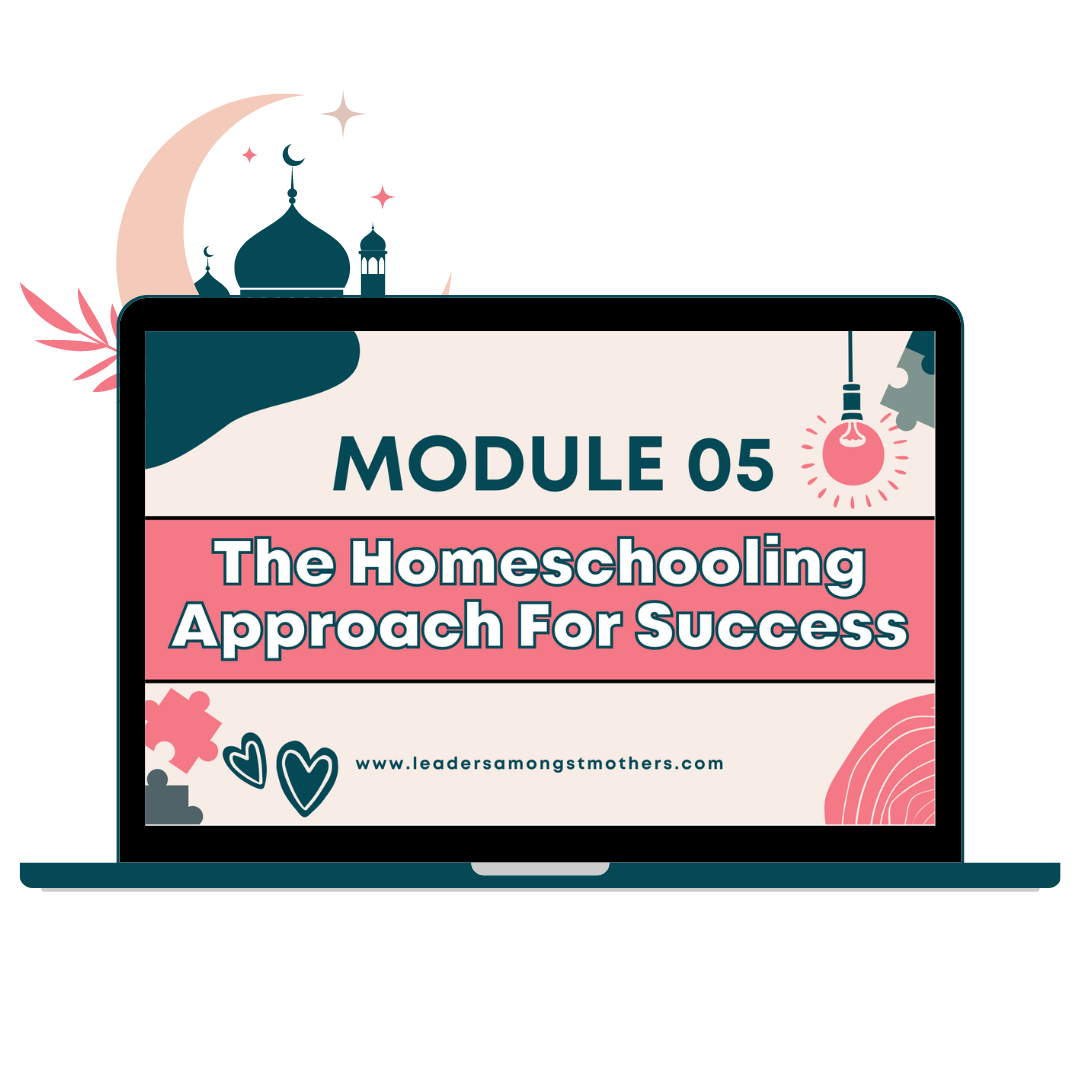 MODULE 05

The Homeschooling Approach For Success

www.leadersamongstmothers.com